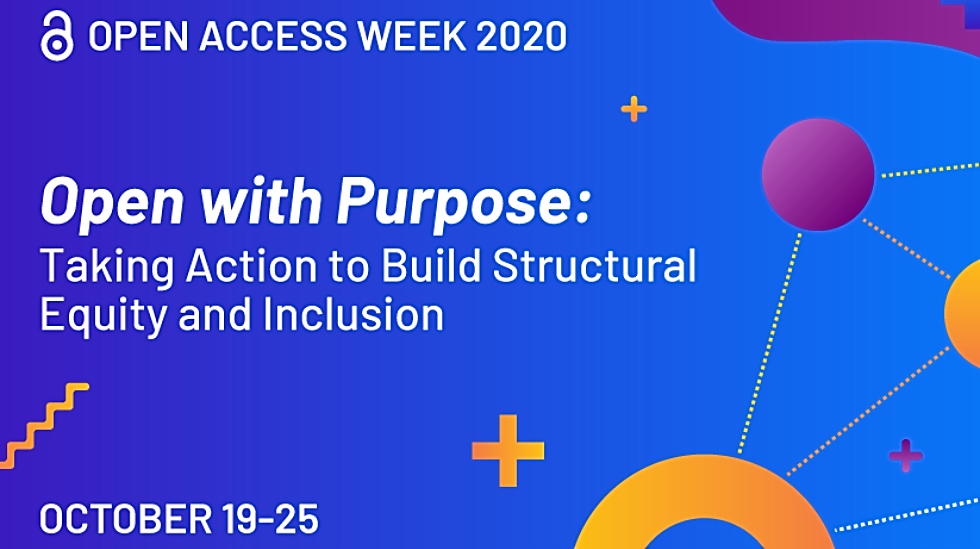 OPEN ACCESS WEEK 2020

Open with Purpose:
Taking Action to Build Structural Equity and Inclusion

OCTOBER 19-25